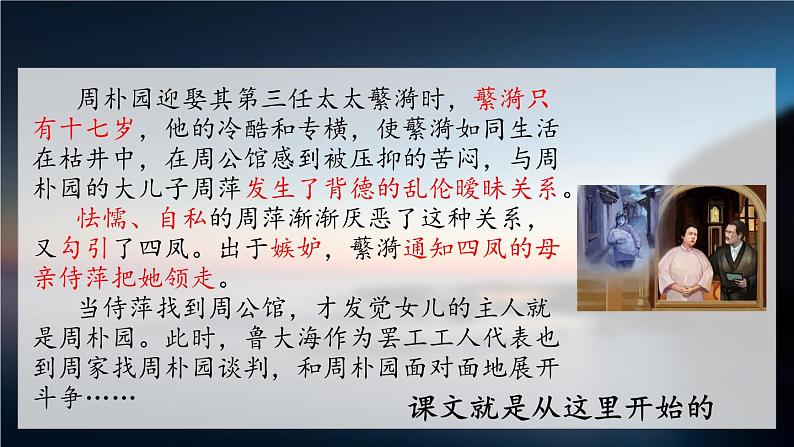 周朴园迎娶其第三任太太蘩漪时，蘩漪只有十七岁，他的冷酷和专横，使蘩漪如同生活在枯井中，在周公馆感到被压抑的苦闷，与周朴园的大儿子周萍发生了背德的乱伦暧昧关系。

怯懦、自私的周萍渐渐厌恶了这种关系，又勾引了四凤。出于嫉妒，蘩漪通知四凤的母亲侍萍把她领走。

当侍萍找到周公馆，才发觉女儿的主人就是周朴园。此时，鲁大海作为罢工工人代表也到周家找周朴园谈判，和周朴园面对面地展开斗争……

课文就是从这里开始的